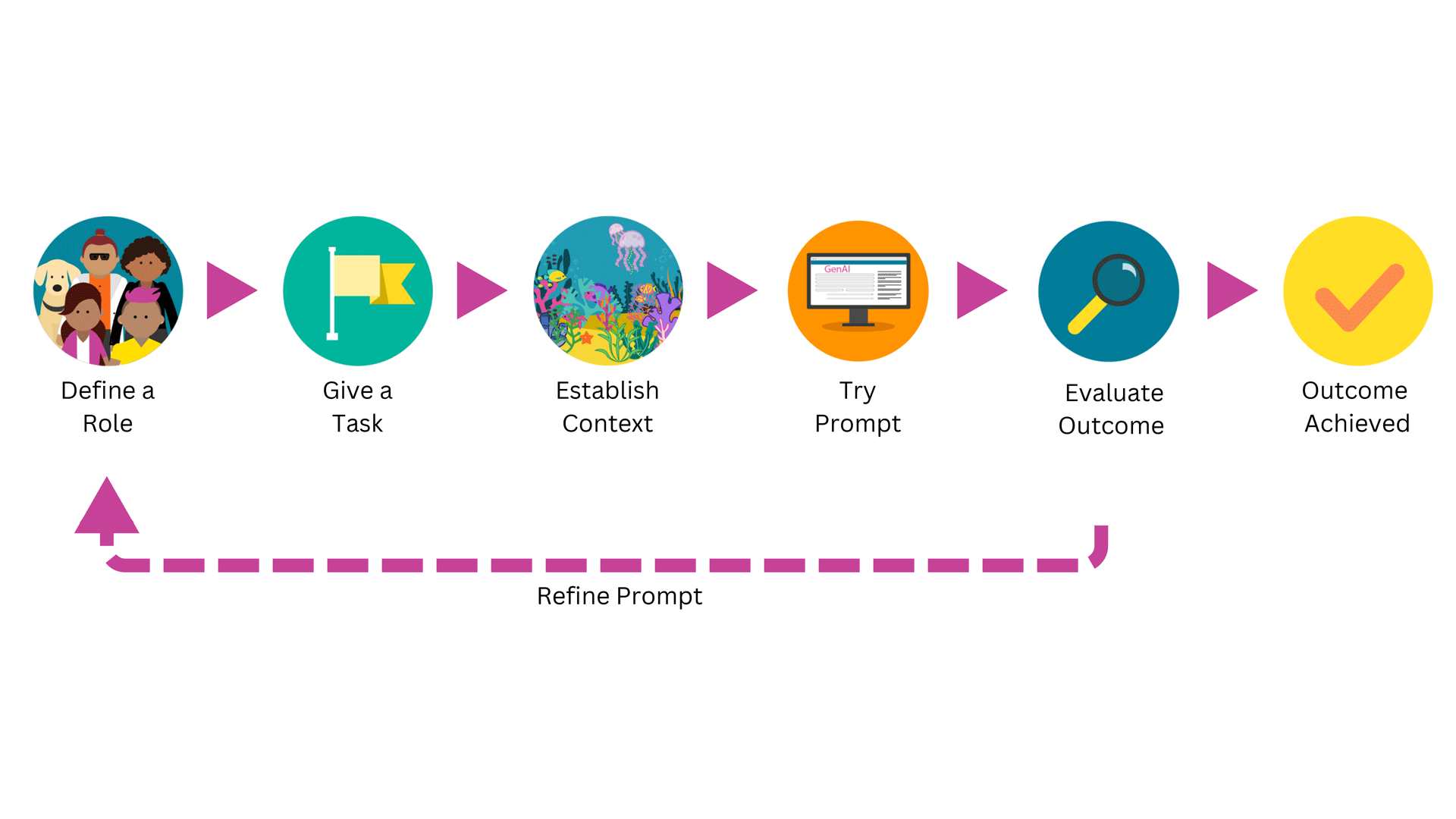 Define a Role

Give a Task

Establish Context

GenAI

Try Prompt

Evaluate Outcome

Outcome Achieved

Refine Prompt